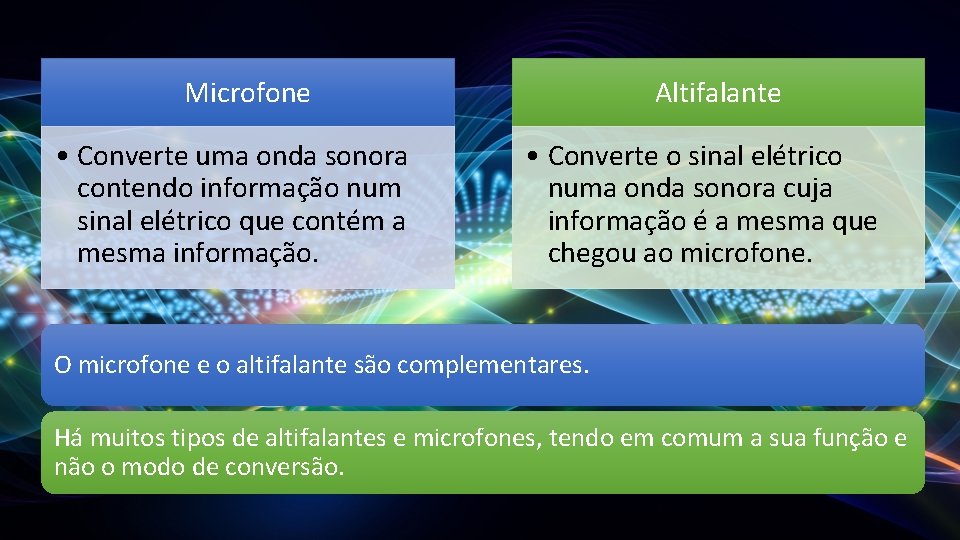 Microfone

• Converte uma onda sonora contendo informação num sinal elétrico que contém a mesma informação.

Altifalante

• Converte o sinal elétrico numa onda sonora cuja informação é a mesma que chegou ao microfone.

O microfone e o altifalante são complementares.

Há muitos tipos de altifalantes e microfones, tendo em comum a sua função e não o modo de conversão.